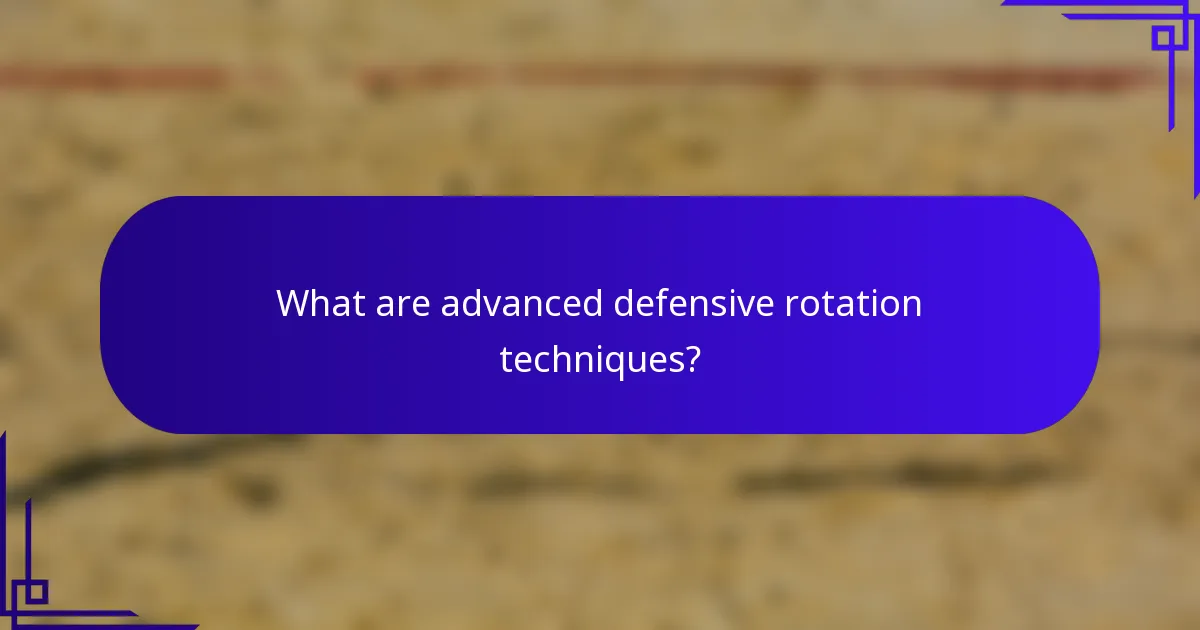 What are advanced defensive rotation techniques?